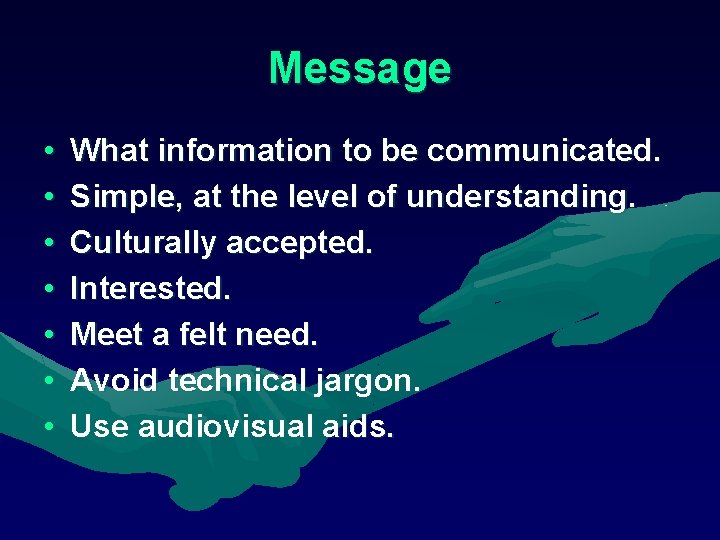 Message

• What information to be communicated.
• Simple, at the level of understanding.
• Culturally accepted.
• Interested.
• Meet a felt need.
• Avoid technical jargon.
• Use audiovisual aids.